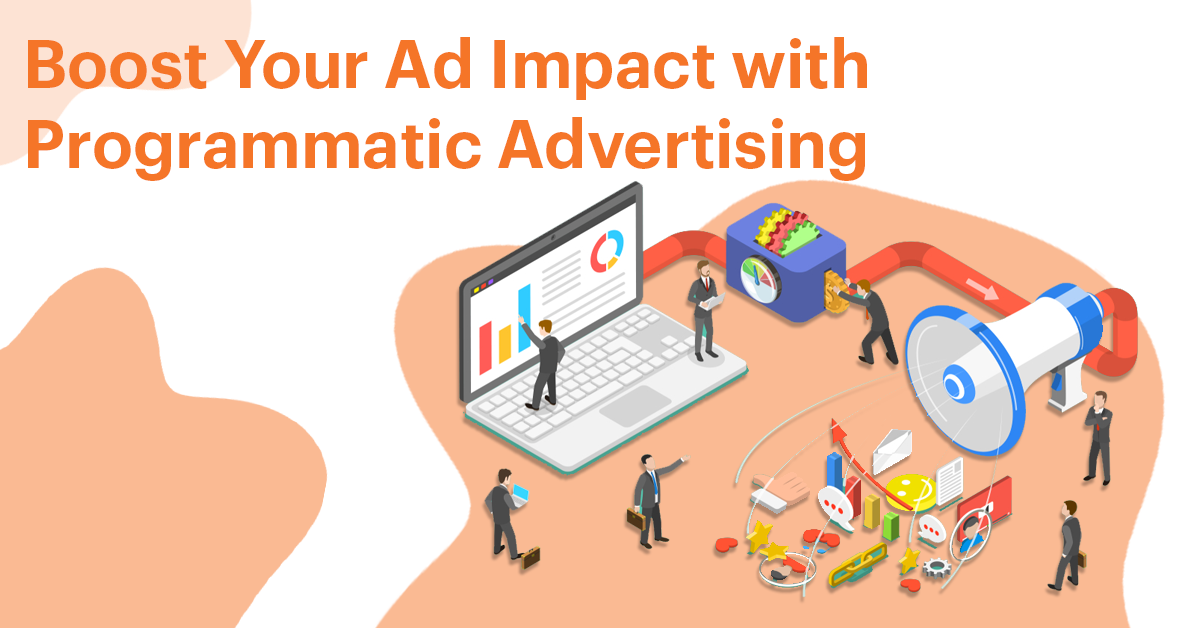 Boost Your Ad Impact with Programmatic Advertising